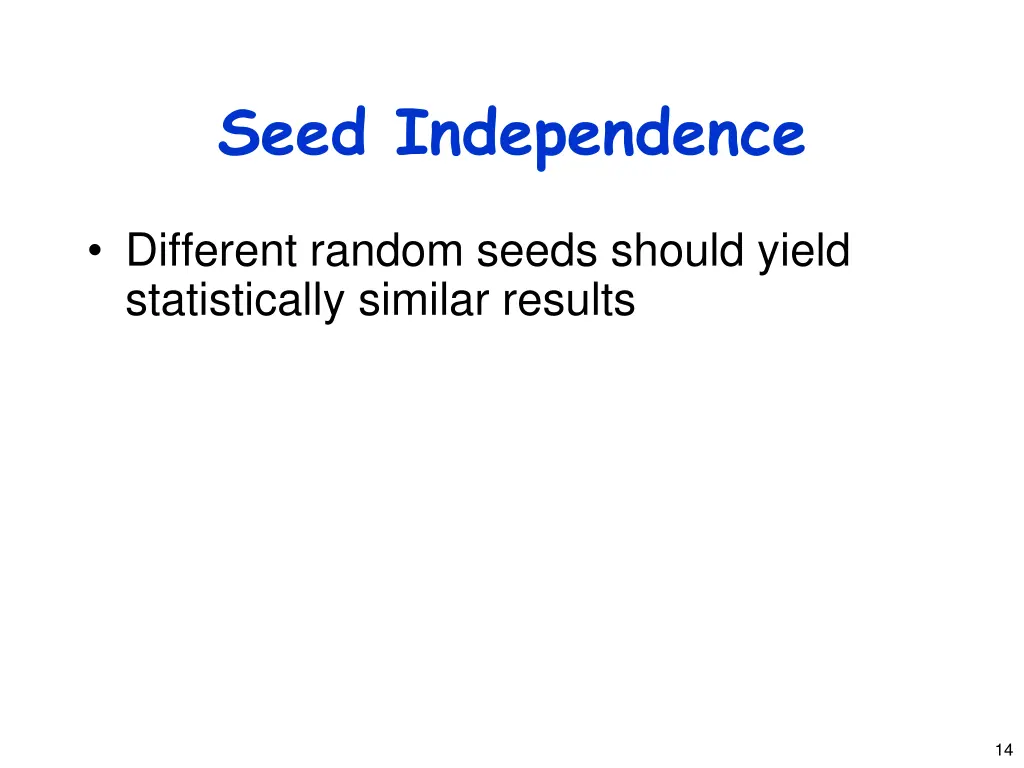 Seed Independence

• Different random seeds should yield statistically similar results

14